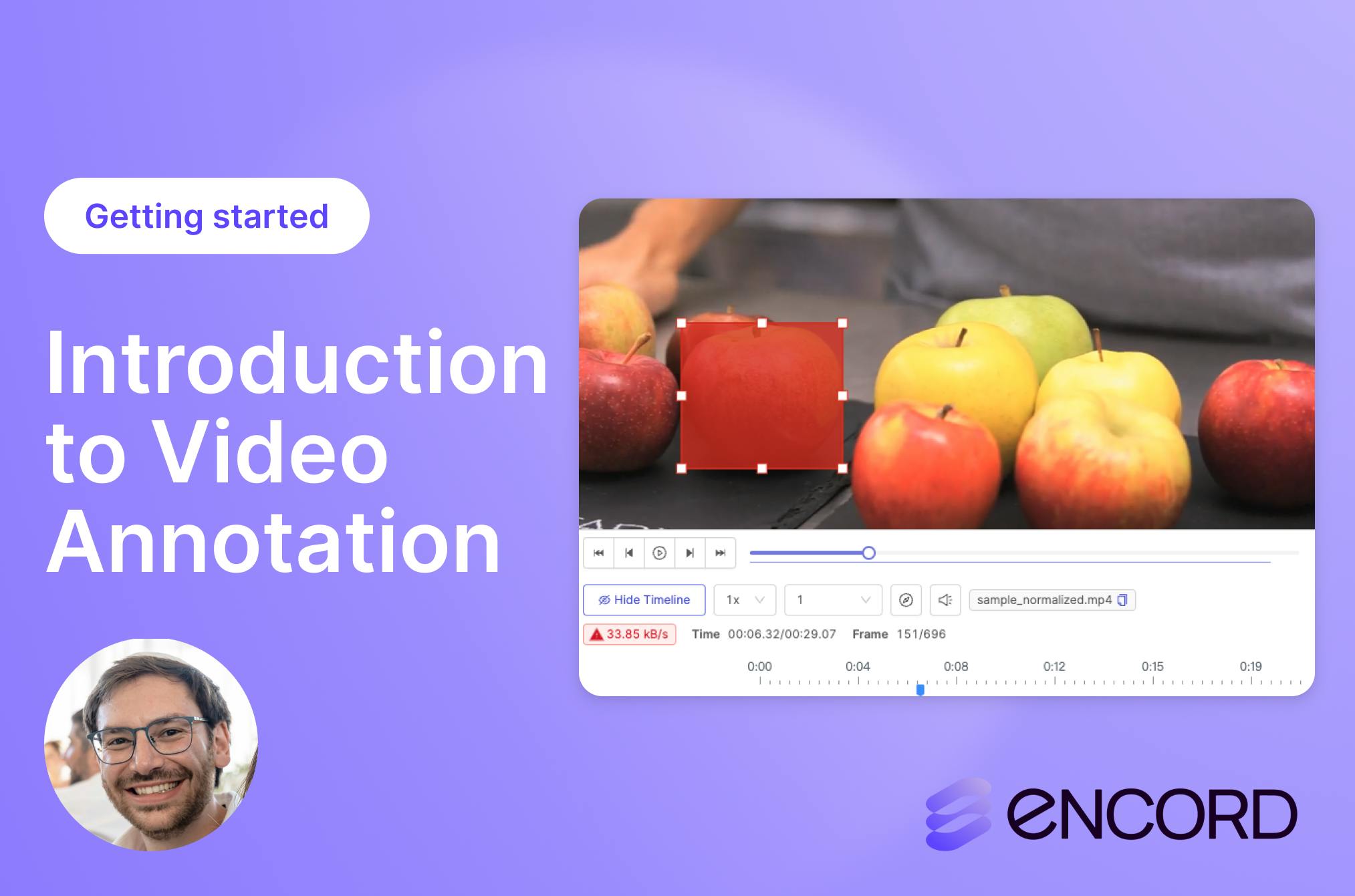 Getting started

Introduction to Video Annotation

Hide Timeline
1x
1
sample_normalized.mp4
33.85 kB/s
Time 00:06.32/00:29.07
Frame 151/696

0:00 0:04 0:08 0:12 0:15 0:19

ENCORD